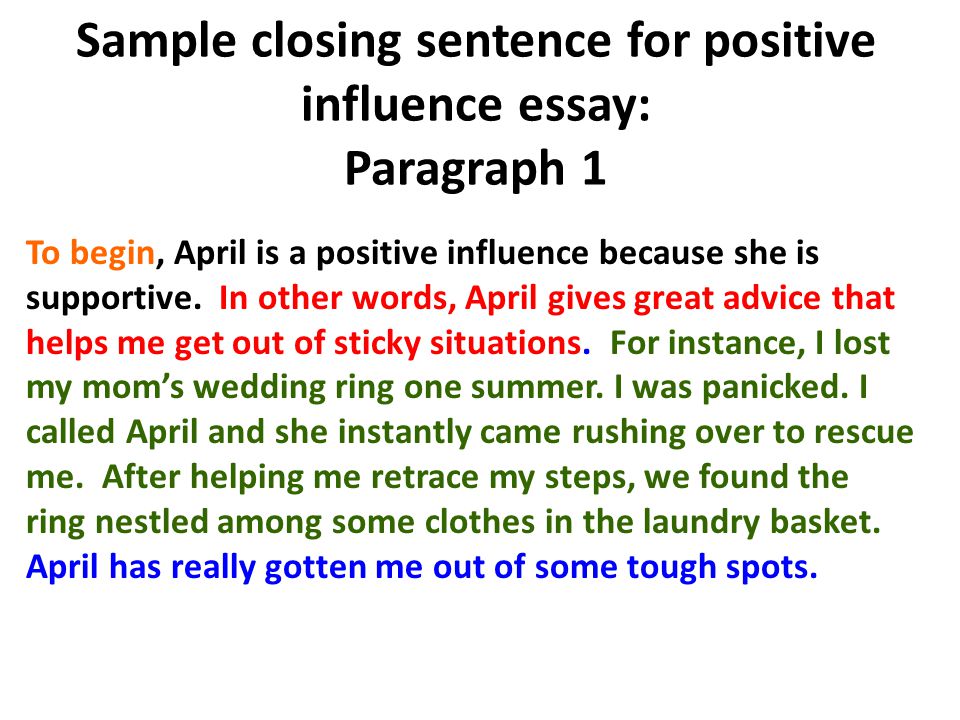 Sample closing sentence for positive influence essay:
Paragraph 1

To begin, April is a positive influence because she is supportive. In other words, April gives great advice that helps me get out of sticky situations. For instance, I lost my mom's wedding ring one summer. I was panicked. I called April and she instantly came rushing over to rescue me. After helping me retrace my steps, we found the ring nestled among some clothes in the laundry basket. April has really gotten me out of some tough spots.